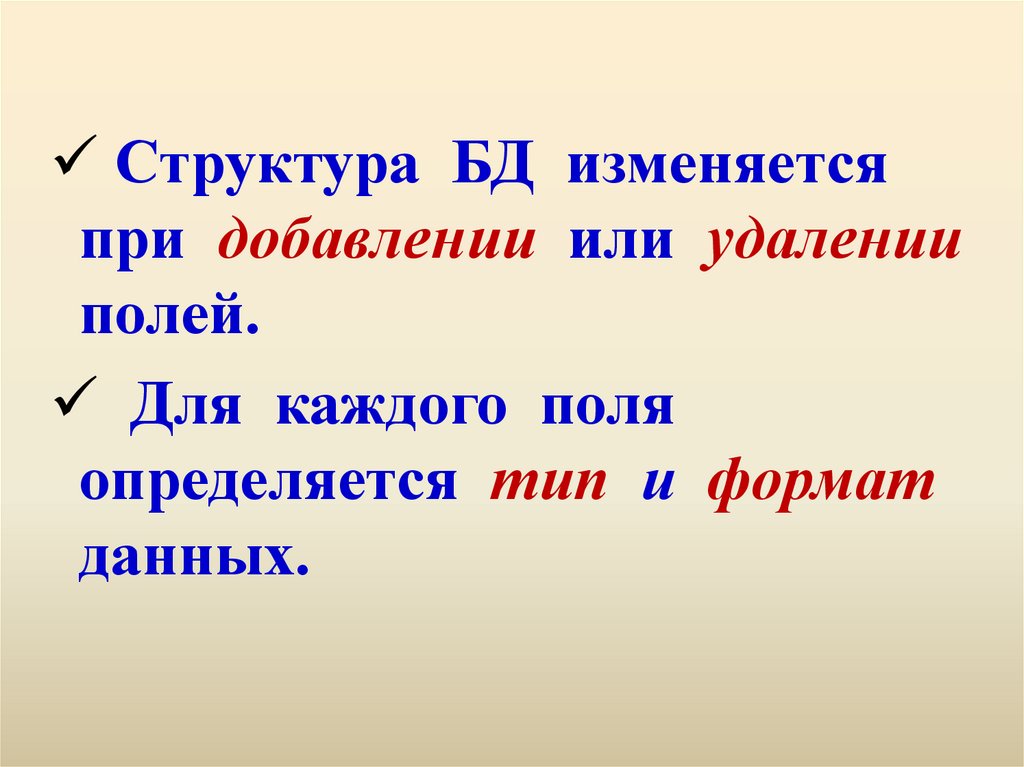 ✓ Структура БД изменяется при добавлении или удалении полей.

✓ Для каждого поля определяется тип и формат данных.